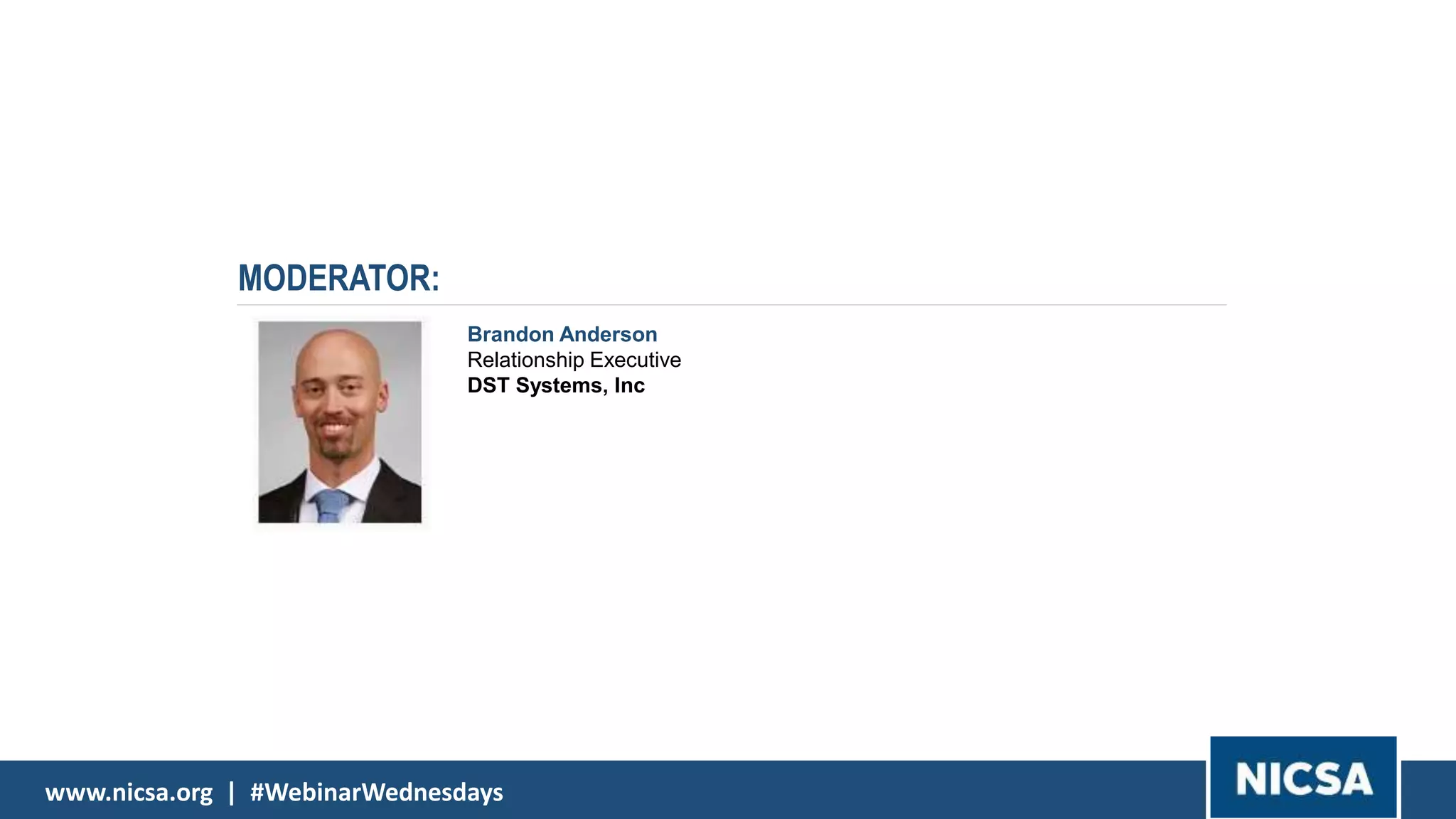 MODERATOR:

Brandon Anderson
Relationship Executive
DST Systems, Inc

www.nicsa.org | #WebinarWednesdays

NICSA